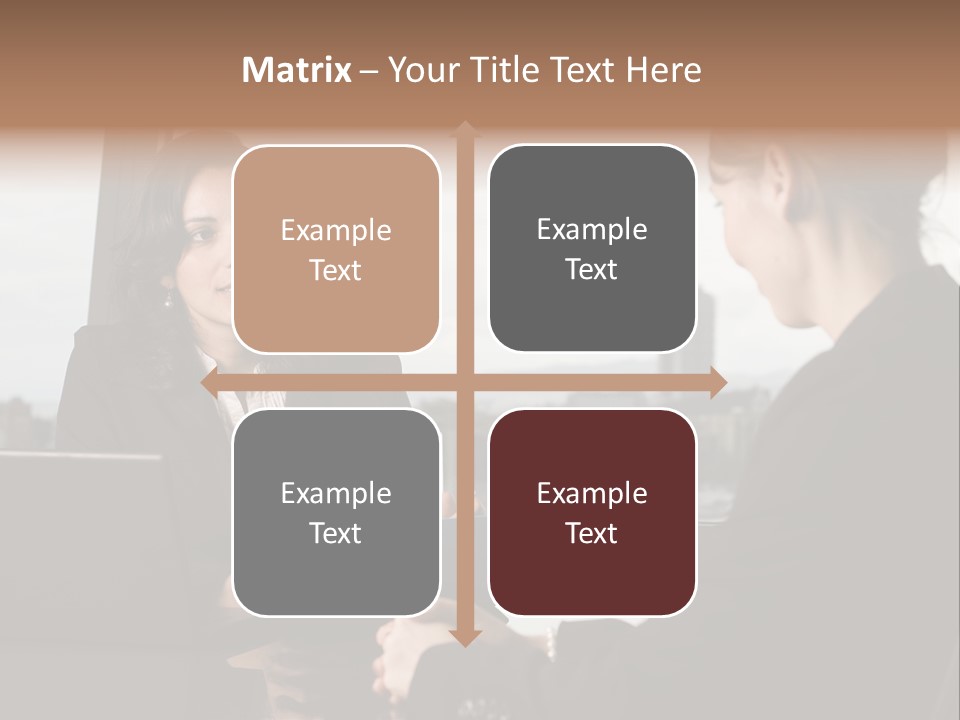 Matrix – Your Title Text Here

Example Text

Example Text

Example Text

Example Text